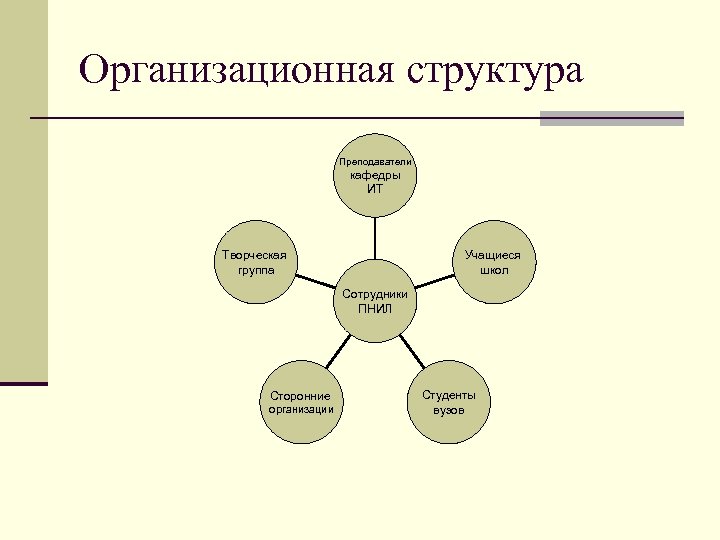 Организационная структура

Преподаватели кафедры ИТ

Творческая группа

Учащиеся школ

Сотрудники ПНИЛ

Сторонние организации

Студенты вузов